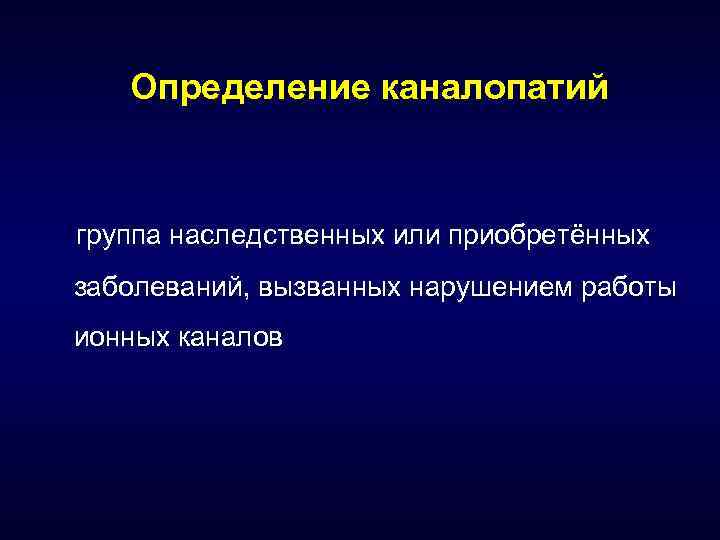 Определение каналопатий

группа наследственных или приобретённых заболеваний, вызванных нарушением работы ионных каналов